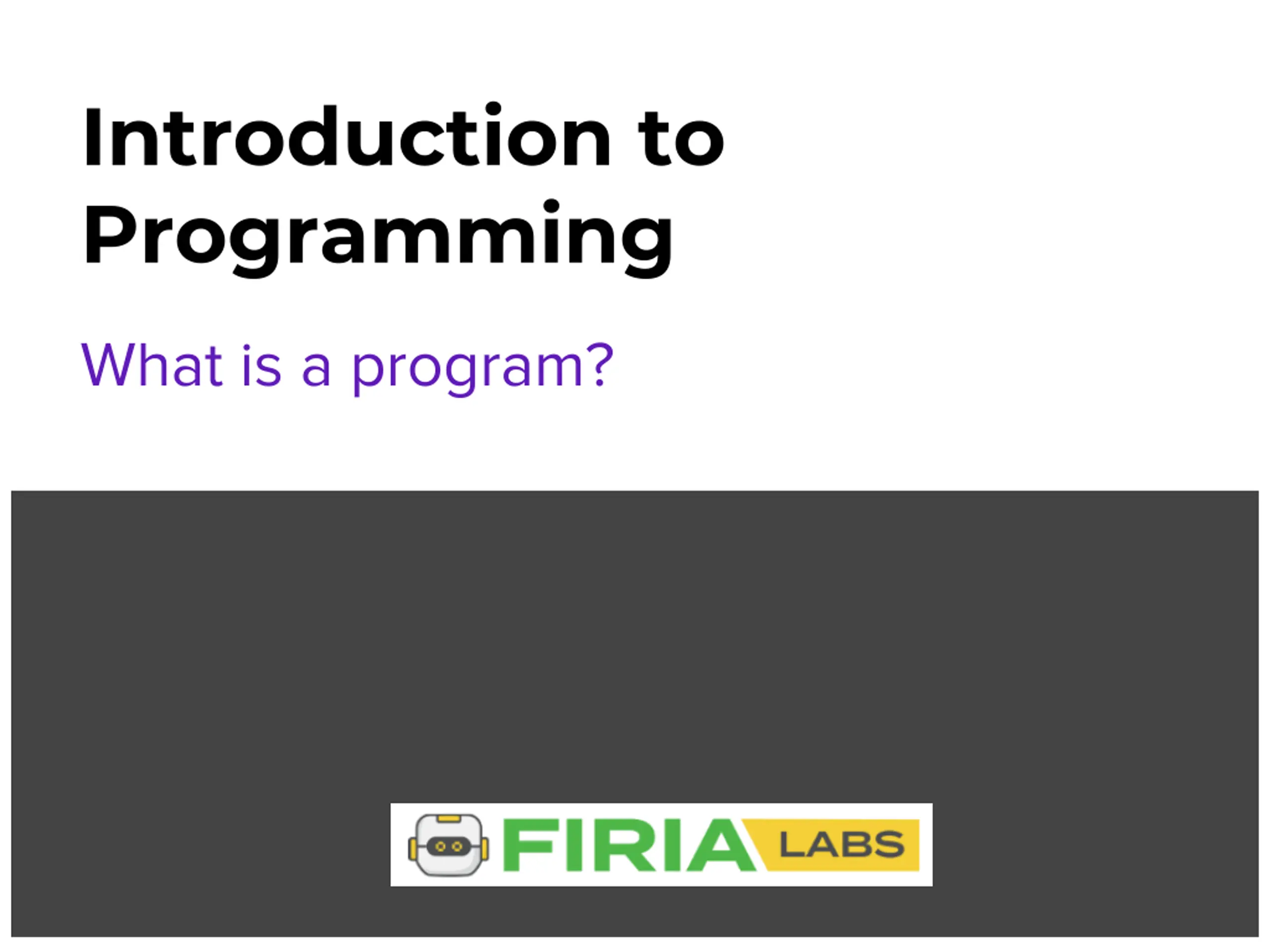 Introduction to Programming

What is a program?

FIRIA LABS